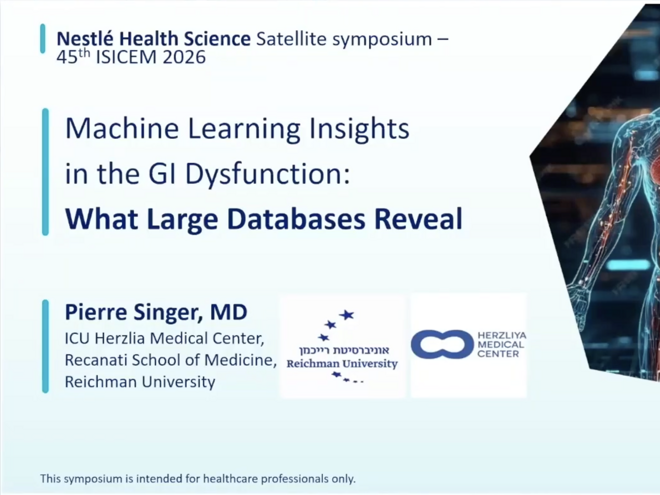 Nestlé Health Science Satellite symposium – 45$^{th}$ ISICEM 2026

Machine Learning Insights in the GI Dysfunction: What Large Databases Reveal

Pierre Singer, MD
ICU Herzlia Medical Center, Recanati School of Medicine, Reichman University

אוניברסיטת רייכמן
Reichman University

HERZLIYA MEDICAL CENTER

This symposium is intended for healthcare professionals only.